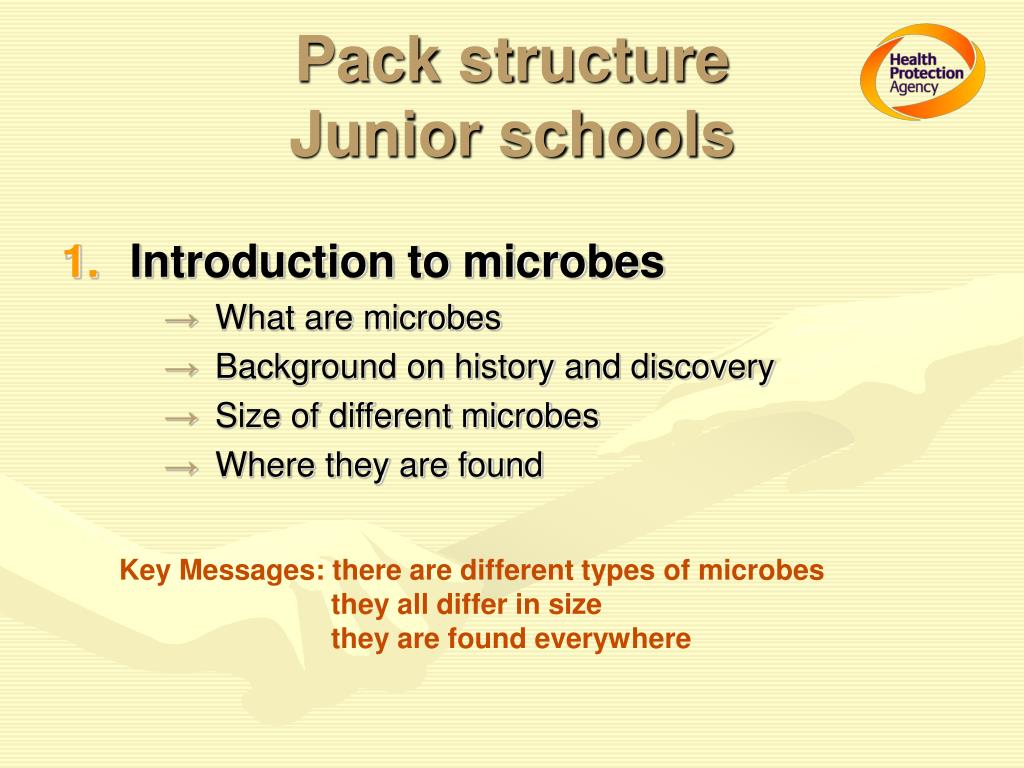 Pack structure
Junior schools

Health Protection Agency

1. Introduction to microbes
→ What are microbes
→ Background on history and discovery
→ Size of different microbes
→ Where they are found

Key Messages: there are different types of microbes
they all differ in size
they are found everywhere